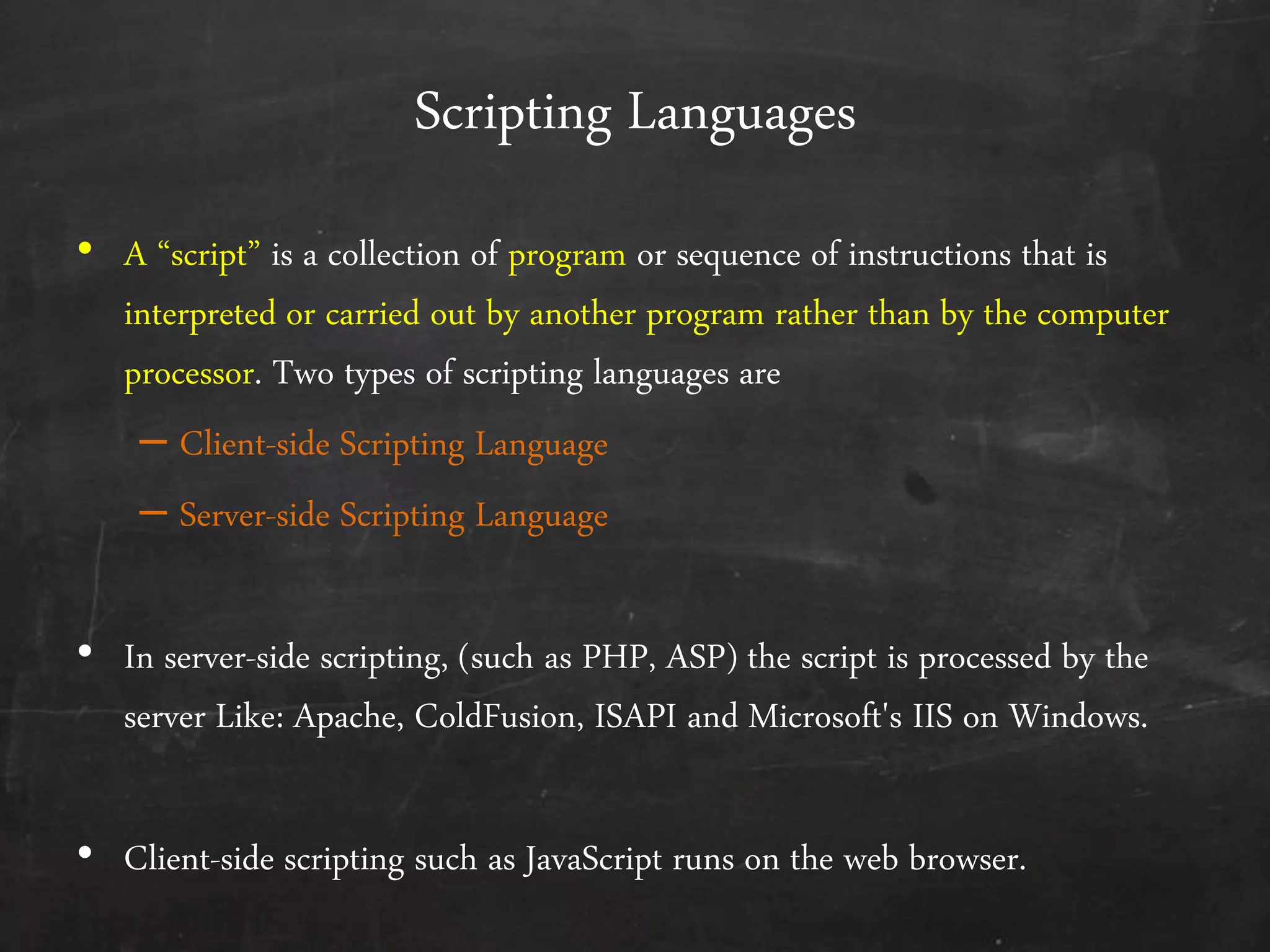 Scripting Languages

• A “script” is a collection of program or sequence of instructions that is interpreted or carried out by another program rather than by the computer processor. Two types of scripting languages are

– Client-side Scripting Language

– Server-side Scripting Language

• In server-side scripting, (such as PHP, ASP) the script is processed by the server Like: Apache, ColdFusion, ISAPI and Microsoft's IIS on Windows.

• Client-side scripting such as JavaScript runs on the web browser.